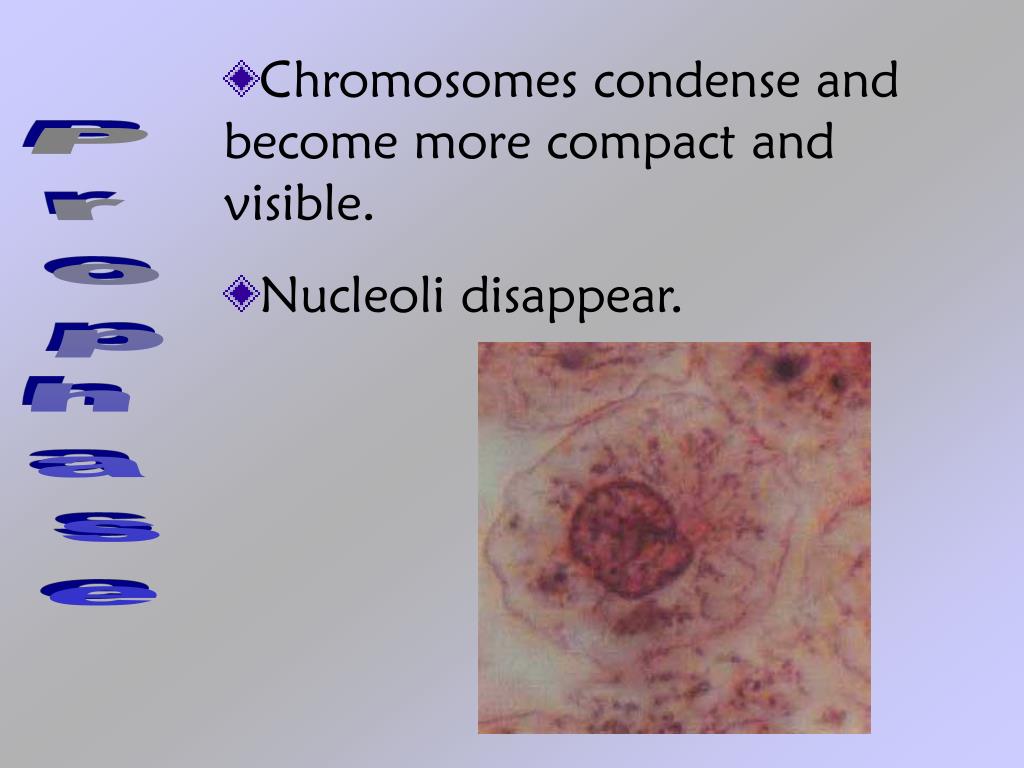 Prophase

Chromosomes condense and become more compact and visible.

Nucleoli disappear.